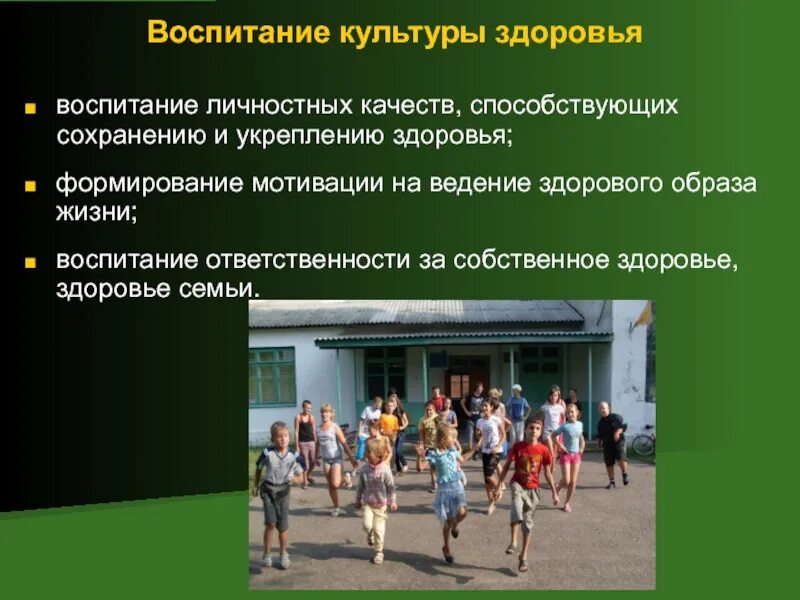 Воспитание культуры здоровья

- воспитание личностных качеств, способствующих сохранению и укреплению здоровья;
- формирование мотивации на ведение здорового образа жизни;
- воспитание ответственности за собственное здоровье, здоровье семьи.